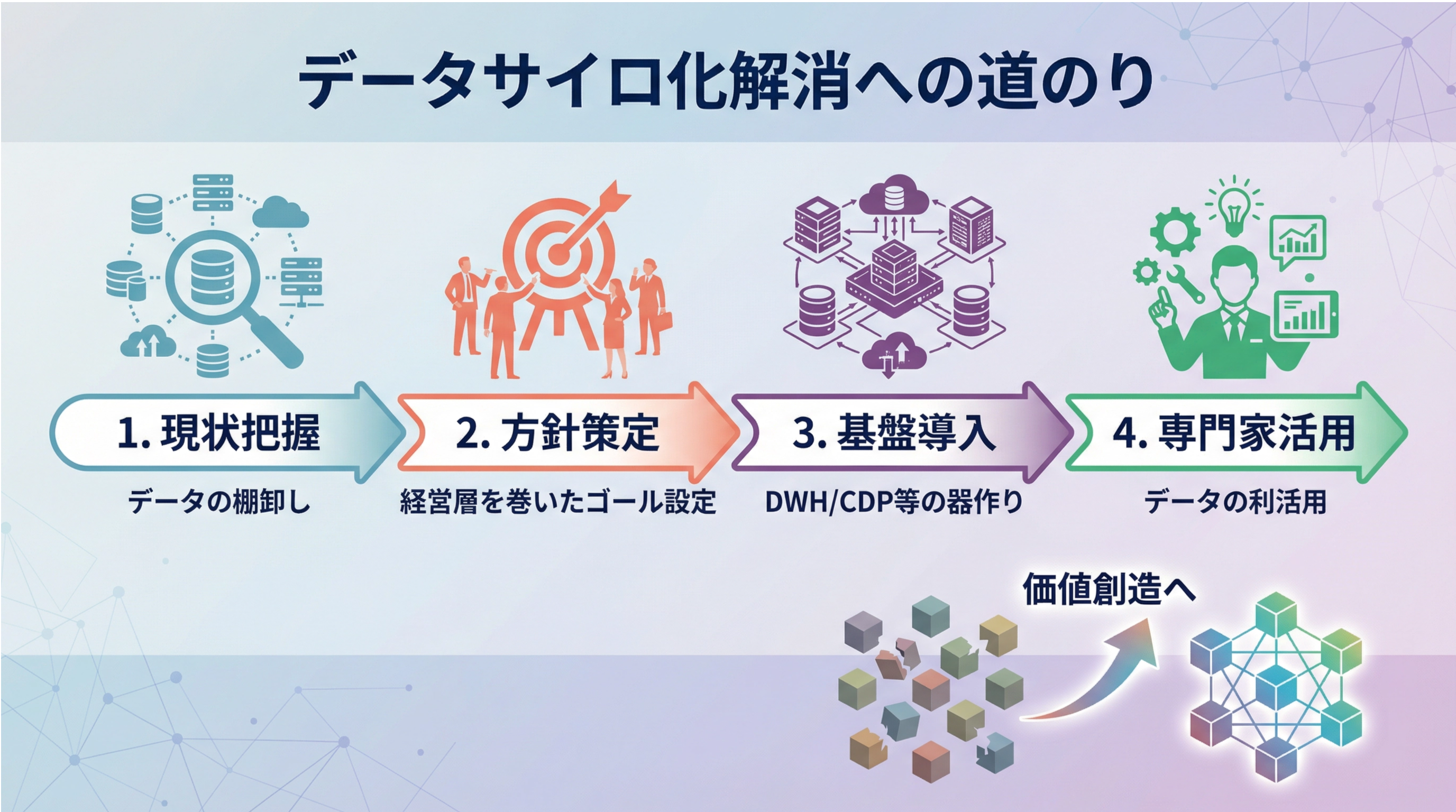 データサイロ化解消への道のり

1. 現状把握
データの棚卸し

2. 方針策定
経営層を巻いたゴール設定

3. 基盤導入
DWH/CDP等の器作り

4. 専門家活用
データの利活用

価値創造へ